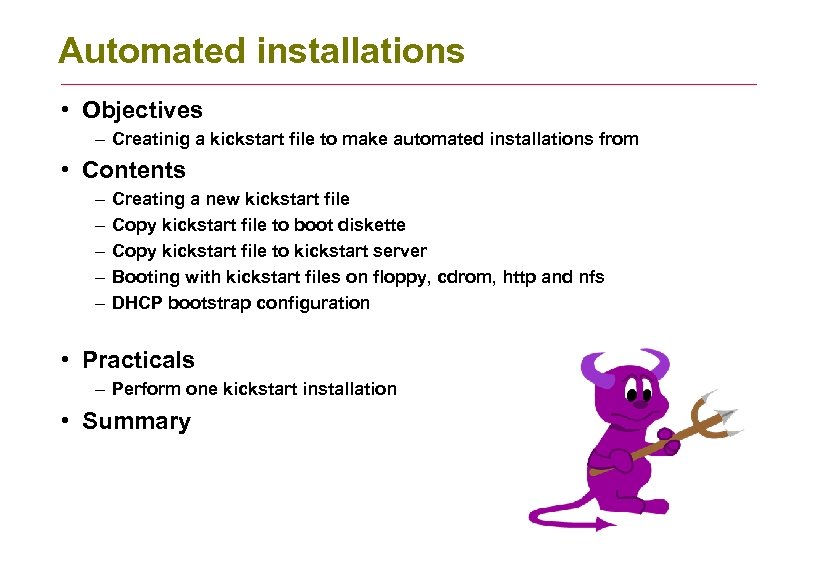 Automated installations

• Objectives
– Creatinig a kickstart file to make automated installations from

• Contents
– Creating a new kickstart file
– Copy kickstart file to boot diskette
– Copy kickstart file to kickstart server
– Booting with kickstart files on floppy, cdrom, http and nfs
– DHCP bootstrap configuration

• Practicals
– Perform one kickstart installation

• Summary